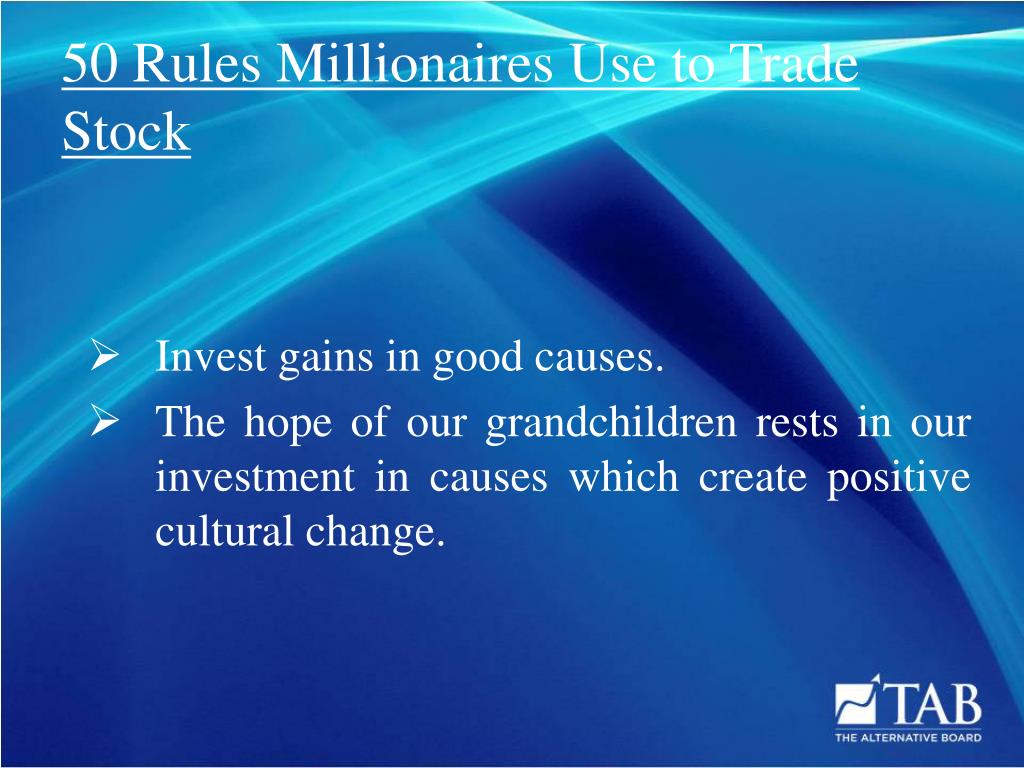 50 Rules Millionaires Use to Trade Stock

➢ Invest gains in good causes.
➢ The hope of our grandchildren rests in our investment in causes which create positive cultural change.

TAB
THE ALTERNATIVE BOARD